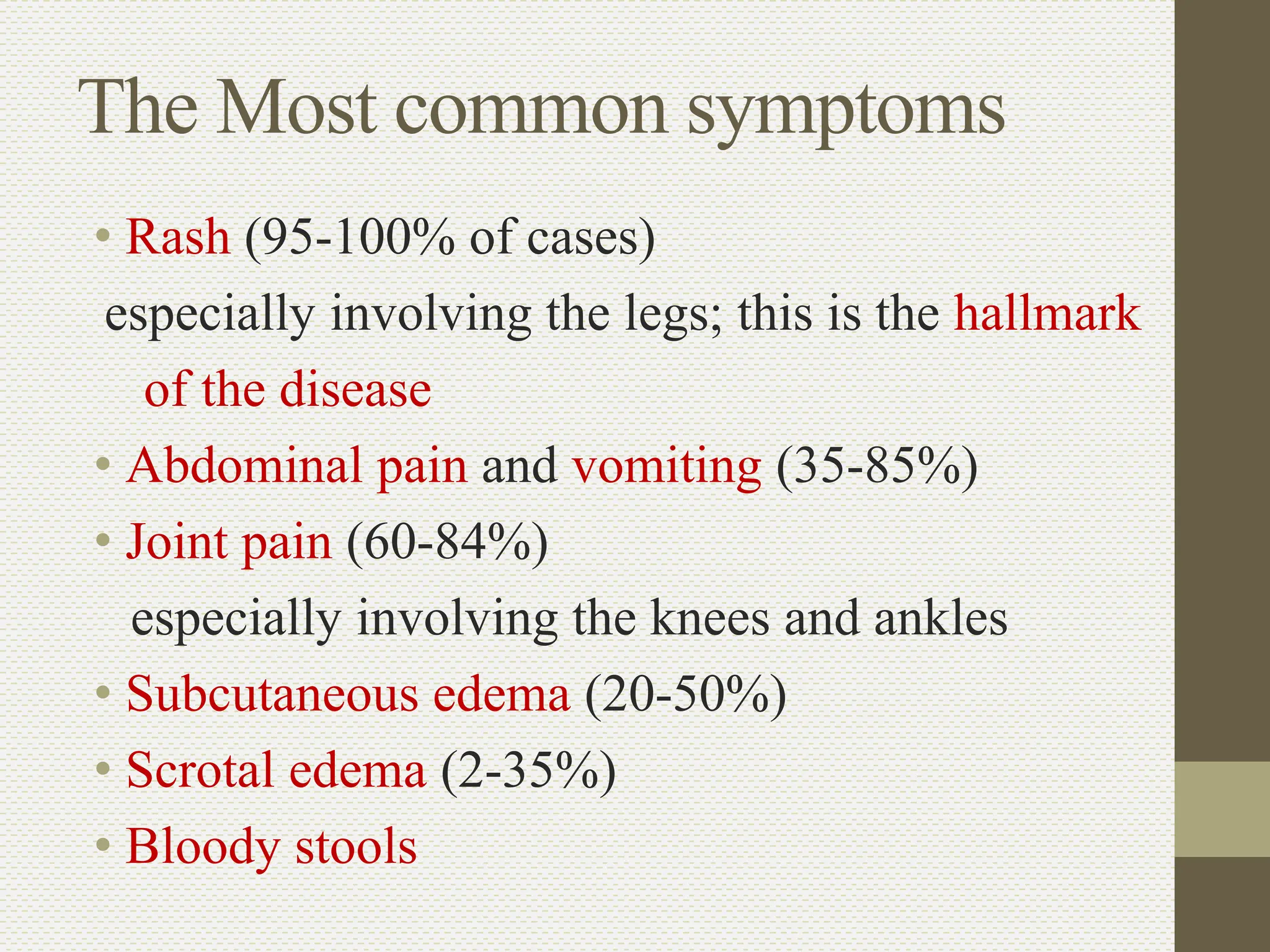 The Most common symptoms

• Rash (95-100% of cases)

especially involving the legs; this is the hallmark of the disease

• Abdominal pain and vomiting (35-85%)

• Joint pain (60-84%)

especially involving the knees and ankles

• Subcutaneous edema (20-50%)

• Scrotal edema (2-35%)

• Bloody stools